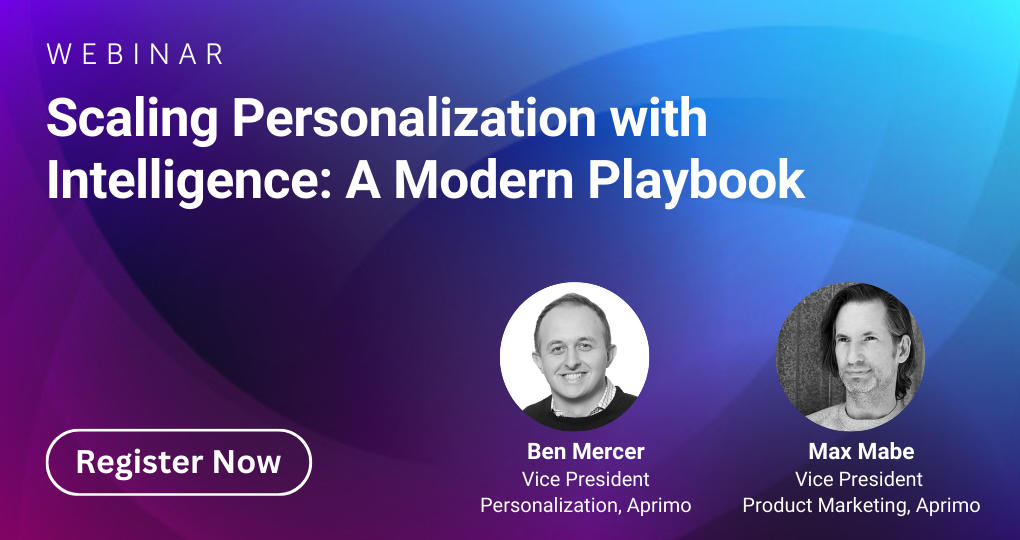 WEBINAR

Scaling Personalization with Intelligence: A Modern Playbook

Register Now

Ben Mercer
Vice President
Personalization, Aprimo

Max Mabe
Vice President
Product Marketing, Aprimo